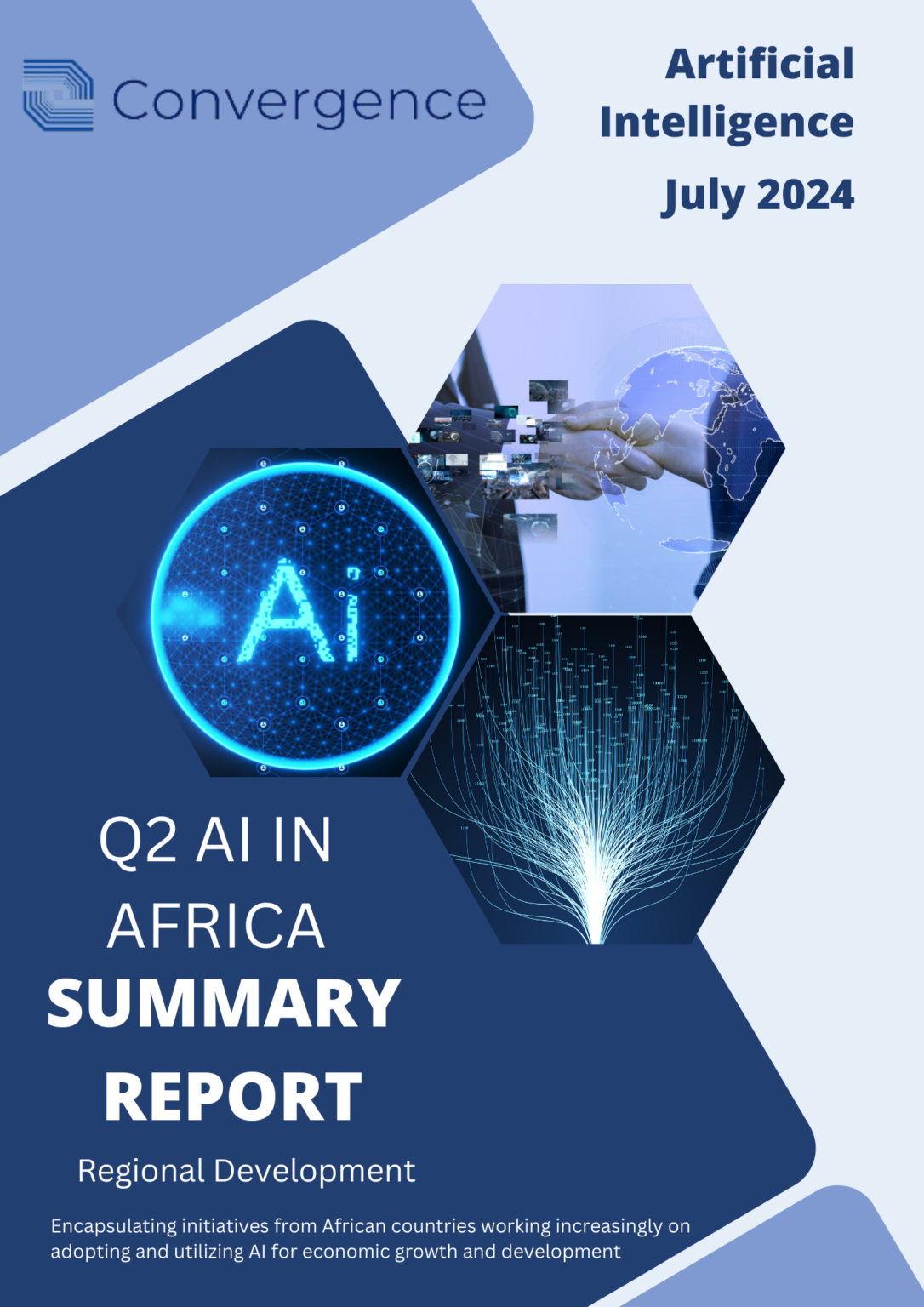 Convergence

Artificial Intelligence
July 2024

Ai

Q2 AI IN AFRICA
SUMMARY REPORT

Regional Development

Encapsulating initiatives from African countries working increasingly on adopting and utilizing AI for economic growth and development